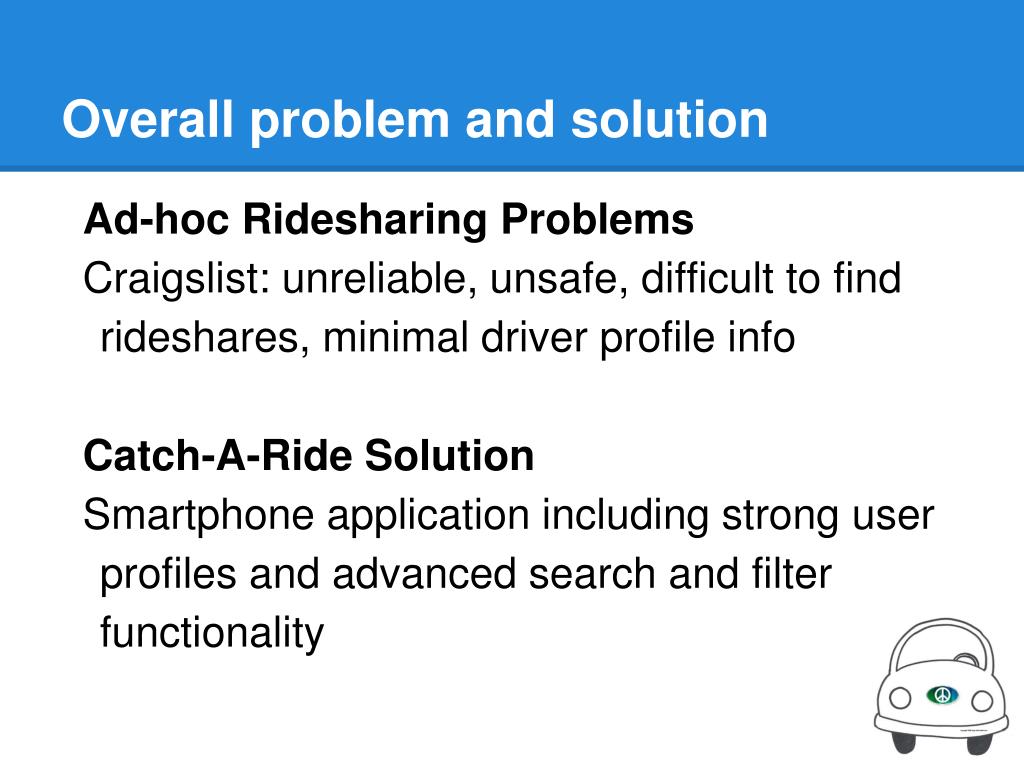 Overall problem and solution

Ad-hoc Ridesharing Problems
Craigslist: unreliable, unsafe, difficult to find rideshares, minimal driver profile info

Catch-A-Ride Solution
Smartphone application including strong user profiles and advanced search and filter functionality